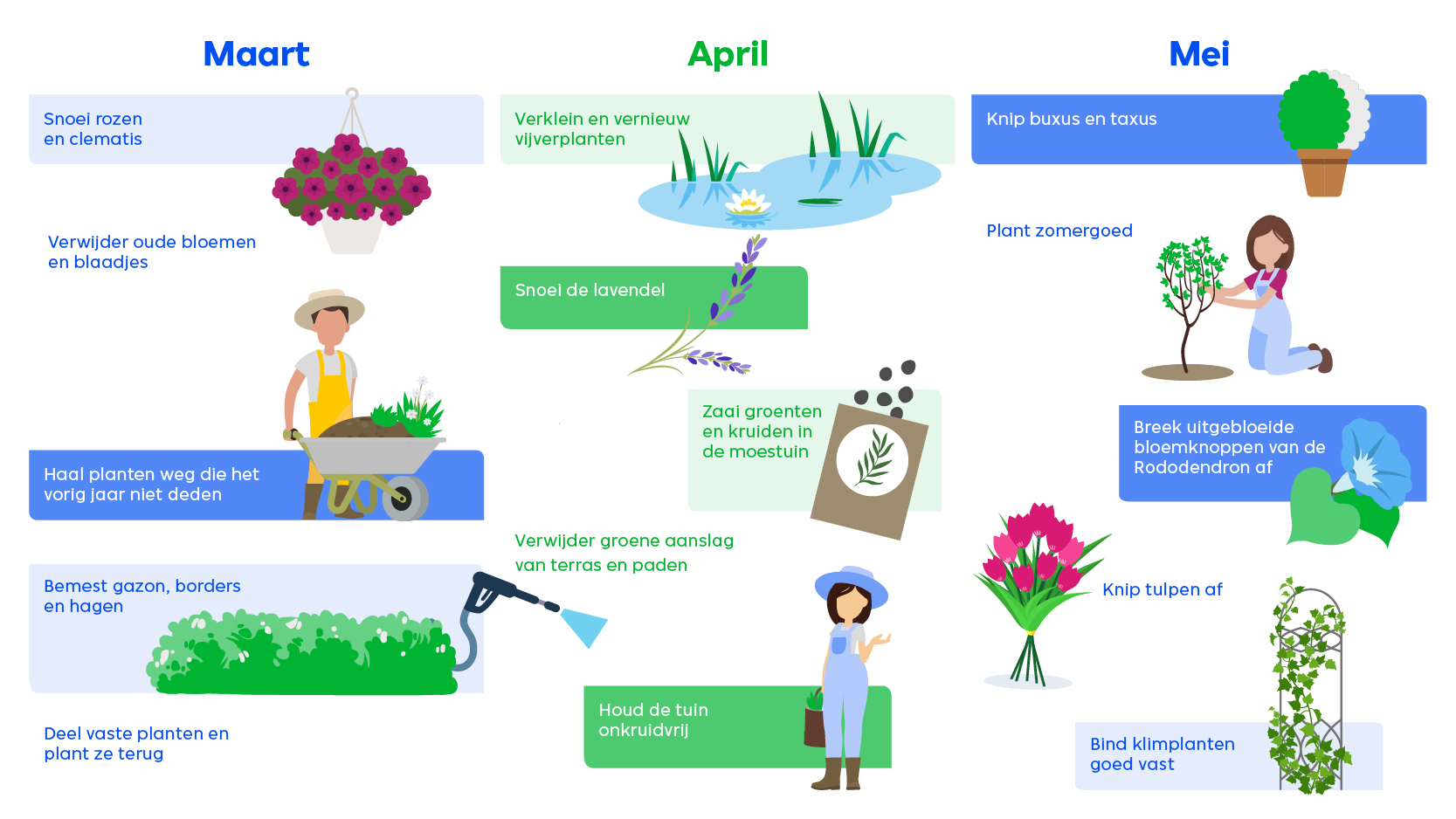 Maart

Snoei rozen en clematis

Verwijder oude bloemen en blaadjes

Haal planten weg die het vorig jaar niet deden

Bemest gazon, borders en hagen

Deel vaste planten en plant ze terug

April

Verklein en vernieuw vijverplanten

Snoei de lavendel

Zaai groenten en kruiden in de moestuin

Verwijder groene aanslag van terras en paden

Houd de tuin onkruidvrij

Mei

Knip buxus en taxus

Plant zomergoed

Breek uitgebloeide bloemknoppen van de Rododendron af

Knip tulpen af

Bind klimplanten goed vast